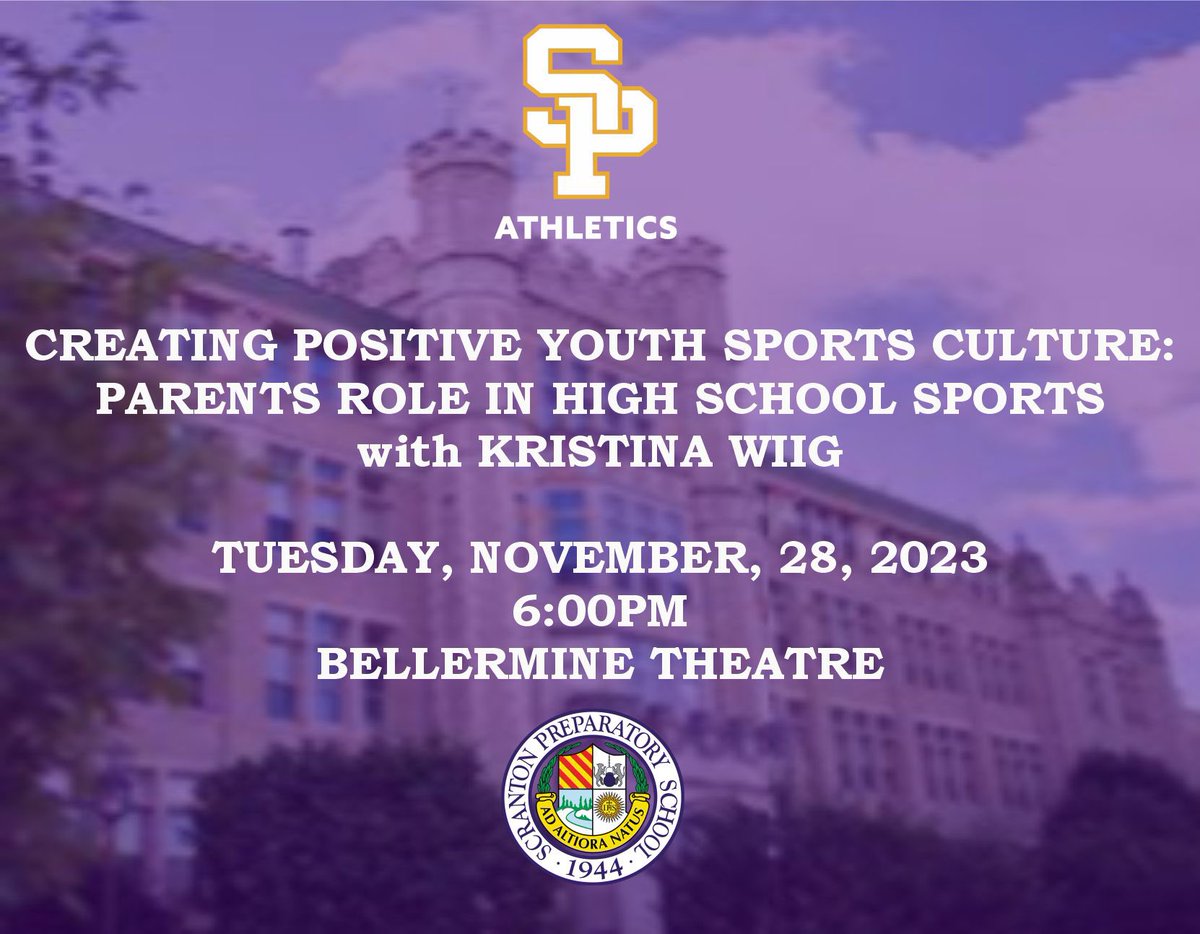 SP
ATHLETICS

CREATING POSITIVE YOUTH SPORTS CULTURE: PARENTS ROLE IN HIGH SCHOOL SPORTS with KRISTINA WIIG

TUESDAY, NOVEMBER, 28, 2023
6:00PM
BELLERMINE THEATRE

SCRANTON PREPARATORY SCHOOL
AD ALTIORA NATUS
IHS
1944